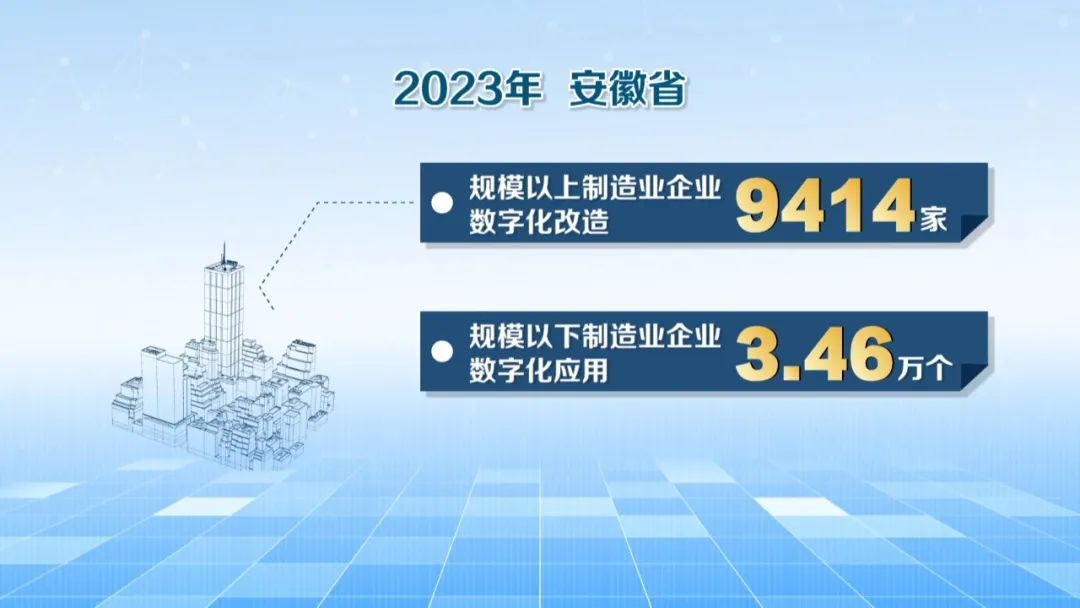 2023年 安徽省

规模以上制造业企业数字化改造 9414家

规模以下制造业企业数字化应用 3.46万个